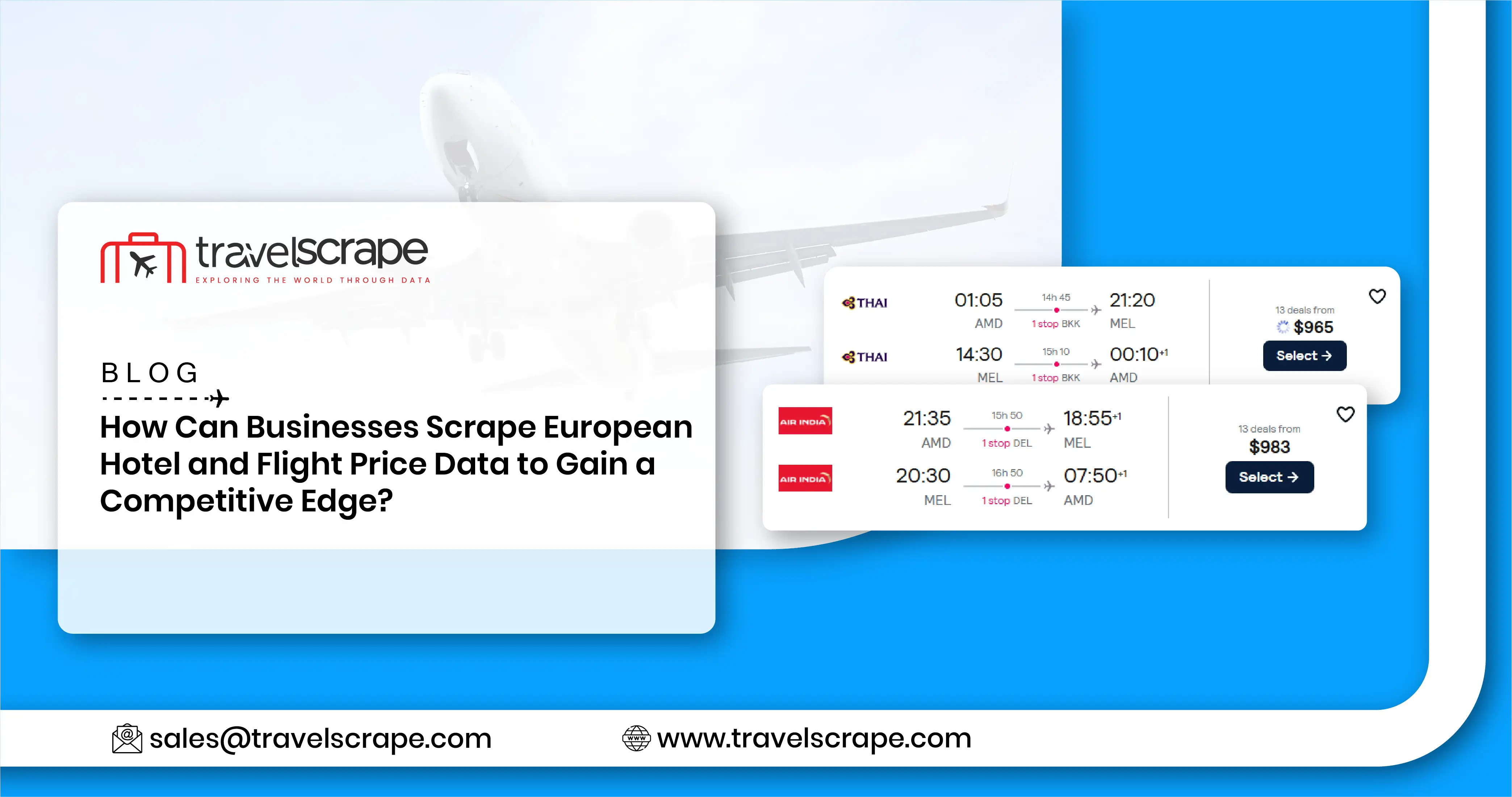 travelscrape
EXPLORING THE WORLD THROUGH DATA

BLOG

How Can Businesses Scrape European Hotel and Flight Price Data to Gain a Competitive Edge?

THAI 01:05 AMD 14h 45 1 stop BKK 21:20 MEL
THAI 14:30 MEL 15h 10 1 stop BKK 00:10+1 AMD
13 deals from $965
Select →

AIR INDIA 21:35 AMD 15h 50 1 stop DEL 18:55+1 MEL
AIR INDIA 20:30 MEL 16h 50 1 stop DEL 07:50+1 AMD
13 deals from $983
Select →

sales@travelscrape.com
www.travelscrape.com